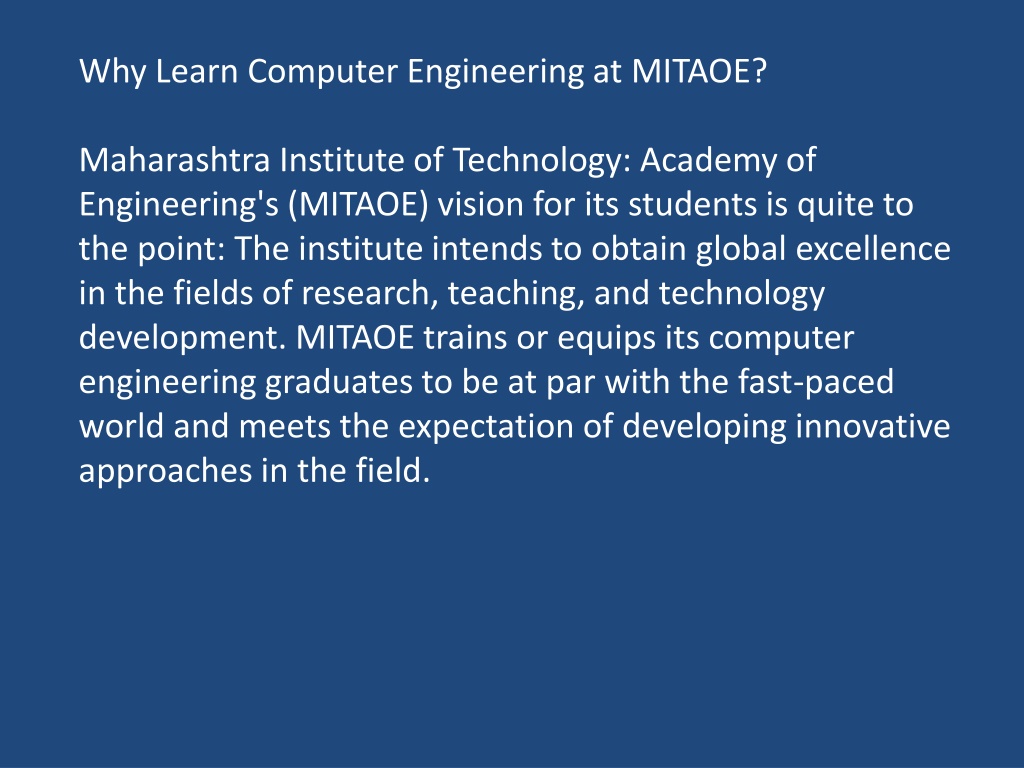 Why Learn Computer Engineering at MITAOE?

Maharashtra Institute of Technology: Academy of Engineering's (MITAOE) vision for its students is quite to the point: The institute intends to obtain global excellence in the fields of research, teaching, and technology development. MITAOE trains or equips its computer engineering graduates to be at par with the fast-paced world and meets the expectation of developing innovative approaches in the field.